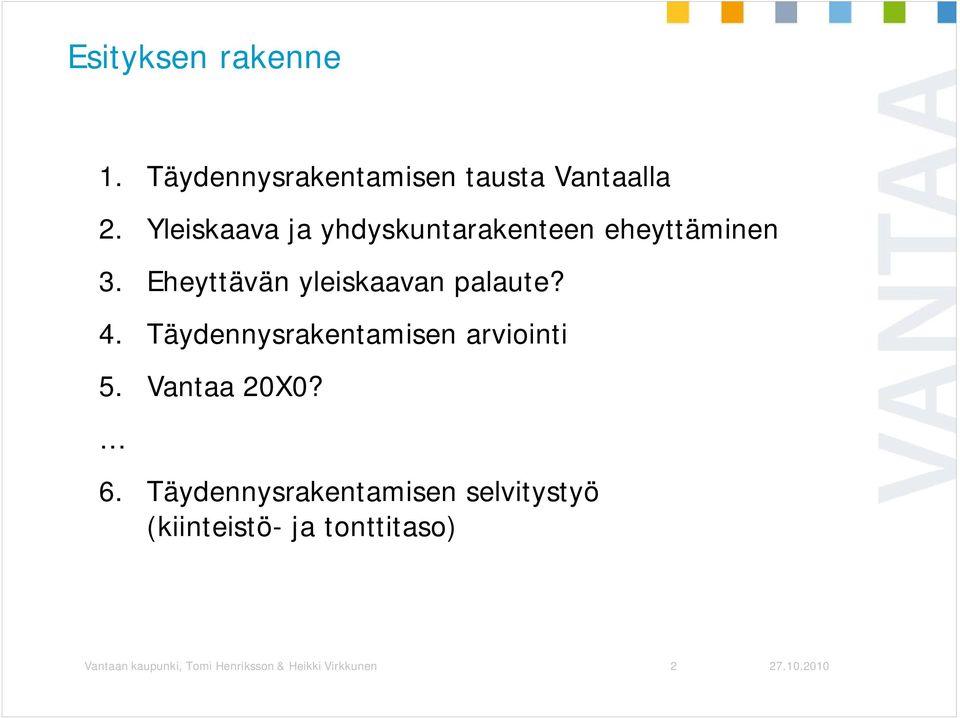 Esityksen rakenne

1. Täydennysrakentamisen tausta Vantaalla
2. Yleiskaava ja yhdyskuntarakenteen eheyttäminen
3. Eheyttävän yleiskaavan palaute?
4. Täydennysrakentamisen arviointi
5. Vantaa 20X0?
…
6. Täydennysrakentamisen selvitystyö (kiinteistö- ja tonttitaso)

VANTAA

Vantaan kaupunki, Tomi Henriksson & Heikki Virkkunen 2 27.10.2010